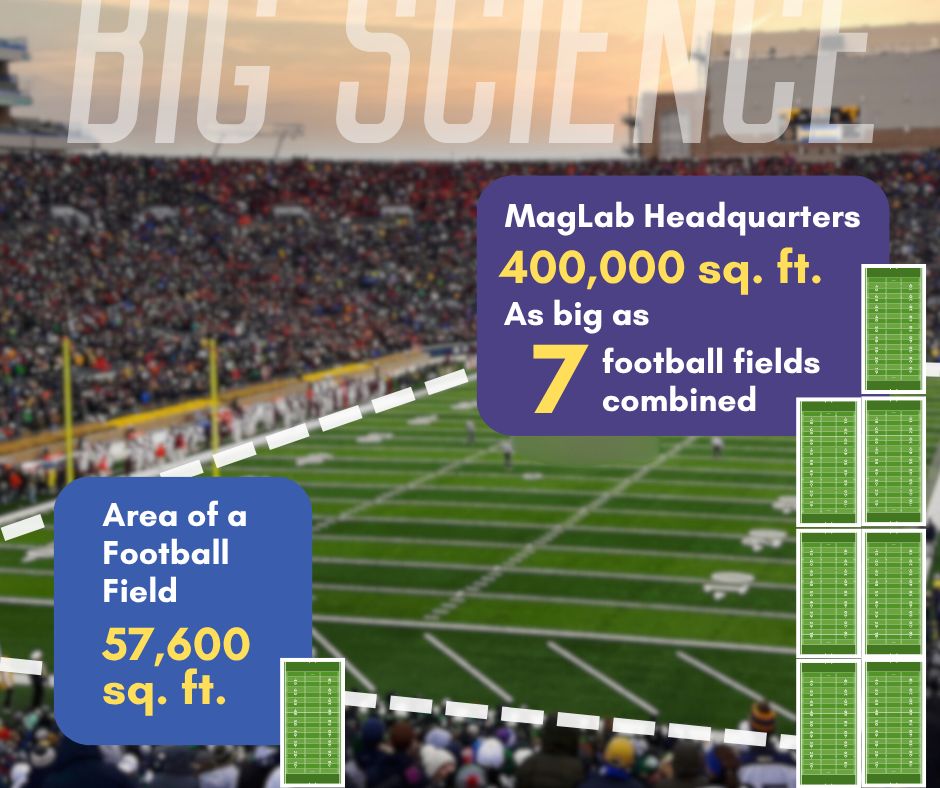 BIG SCIENCE

MagLab Headquarters
400,000 sq. ft.
As big as
7 football fields combined

Area of a Football Field
57,600 sq. ft.